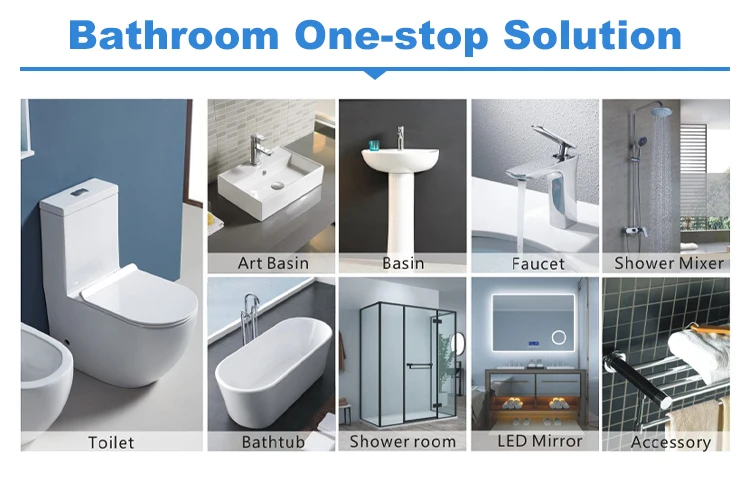 Bathroom One-stop Solution

Art Basin

Basin

Faucet

Shower Mixer

Toilet

Bathtub

Shower room

LED Mirror

Accessory